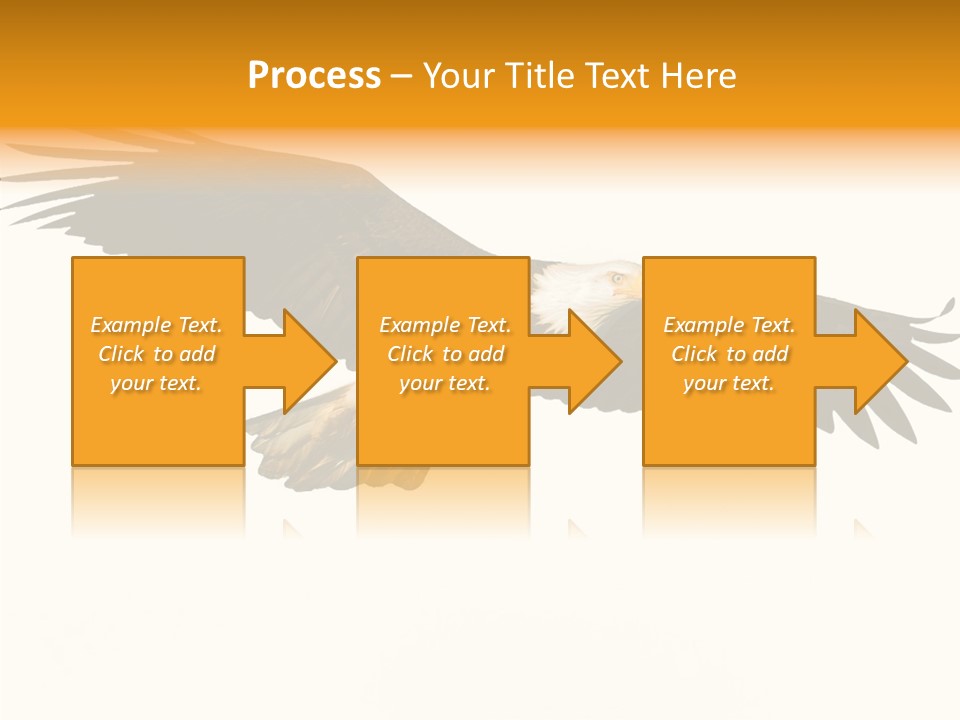 Process – Your Title Text Here

Example Text. Click to add your text.

Example Text. Click to add your text.

Example Text. Click to add your text.